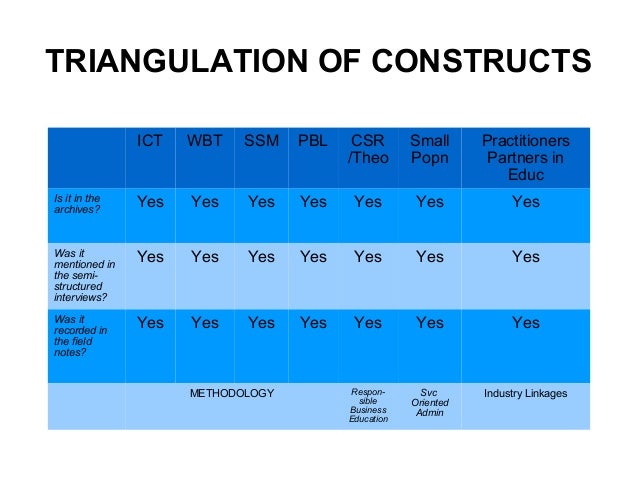 TRIANGULATION OF CONSTRUCTS

| | ICT | WBT | SSM | PBL | CSR /Theo | Small Popn | Practitioners Partners in Educ |
|---|---|---|---|---|---|---|---|
| Is it in the archives? | Yes | Yes | Yes | Yes | Yes | Yes | Yes |
| Was it mentioned in the semi-structured interviews? | Yes | Yes | Yes | Yes | Yes | Yes | Yes |
| Was it recorded in the field notes? | Yes | Yes | Yes | Yes | Yes | Yes | Yes |
| | | METHODOLOGY | | | Responsible Business Education | Svc Oriented Admin | Industry Linkages |